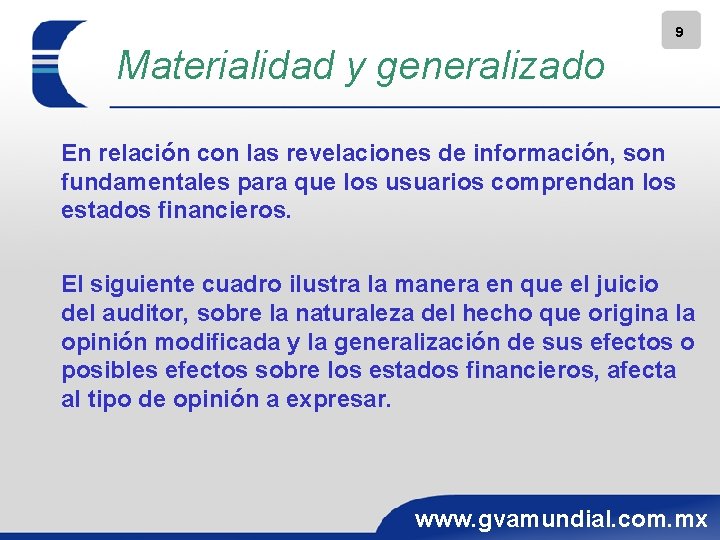 9

Materialidad y generalizado

En relación con las revelaciones de información, son fundamentales para que los usuarios comprendan los estados financieros.

El siguiente cuadro ilustra la manera en que el juicio del auditor, sobre la naturaleza del hecho que origina la opinión modificada y la generalización de sus efectos o posibles efectos sobre los estados financieros, afecta al tipo de opinión a expresar.

www.gvamundial.com.mx